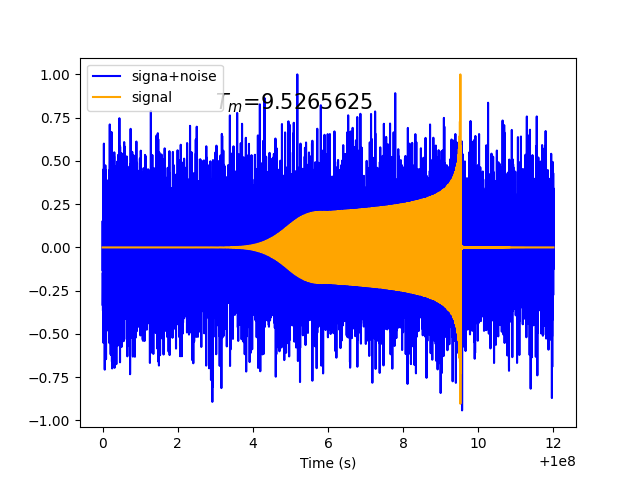 signa+noise
signal
$T_m$=9.5265625

1.00
0.75
0.50
0.25
0.00
−0.25
−0.50
−0.75
−1.00

0
2
4
6
8
10
12
Time (s)
+1e8